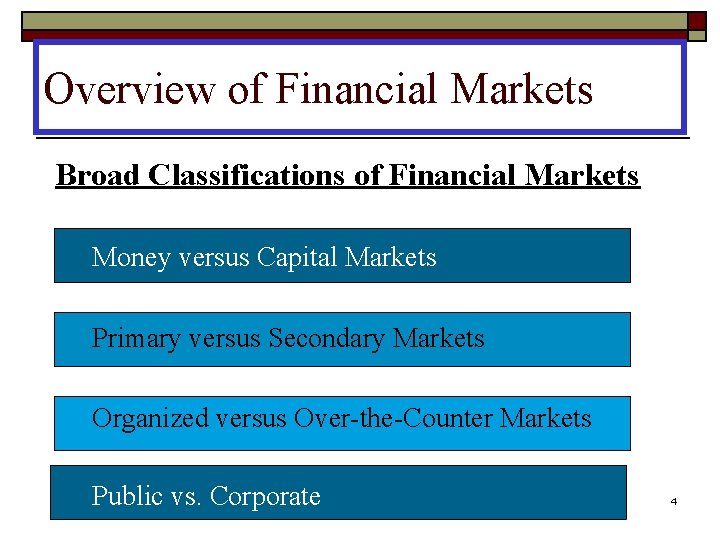 Overview of Financial Markets

Broad Classifications of Financial Markets

Money versus Capital Markets

Primary versus Secondary Markets

Organized versus Over-the-Counter Markets

Public vs. Corporate

4